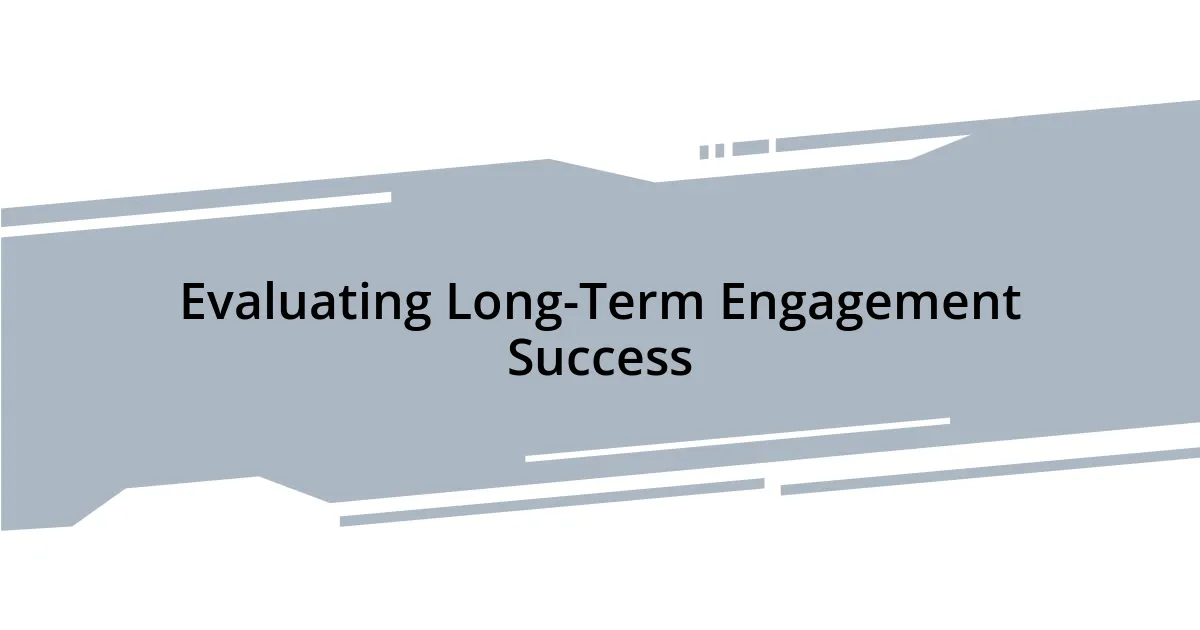 Evaluating Long-Term Engagement Success